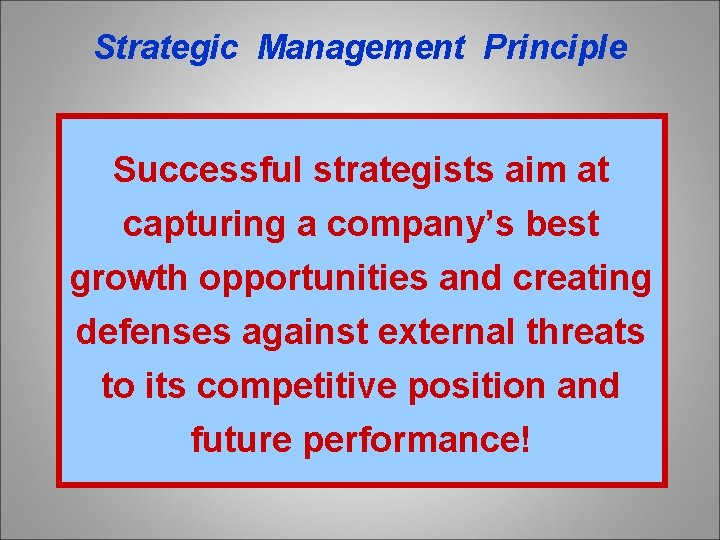 Strategic Management Principle

Successful strategists aim at capturing a company's best growth opportunities and creating defenses against external threats to its competitive position and future performance!